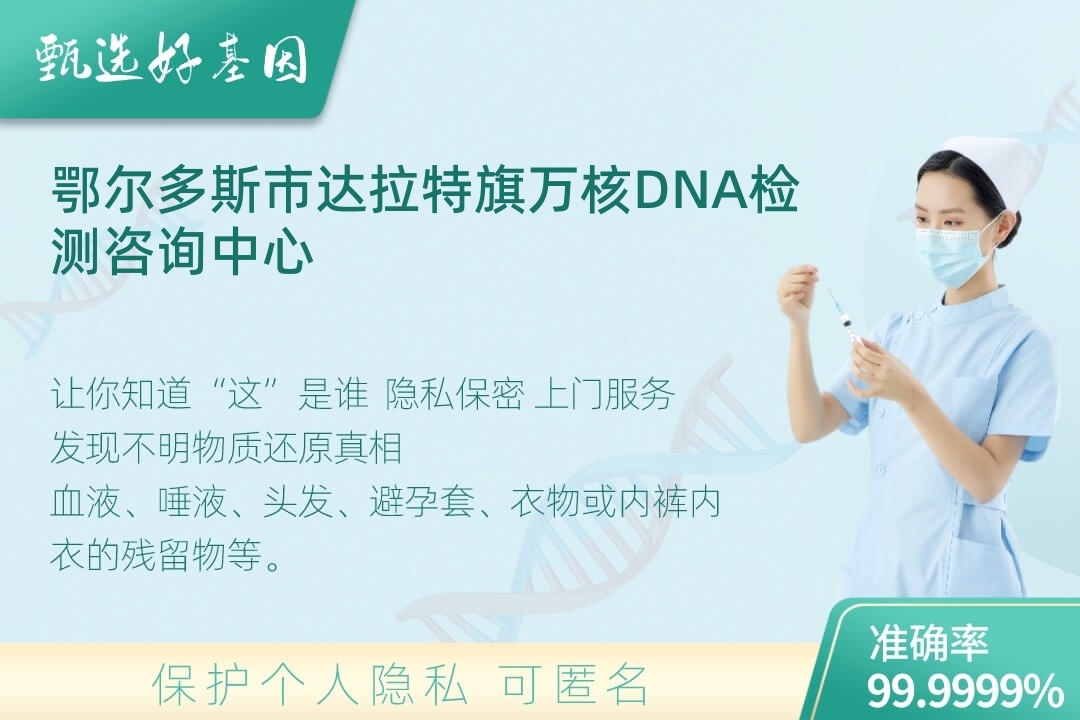 甄选好基因

鄂尔多斯市达拉特旗万核DNA检测咨询中心

让你知道“这”是谁 隐私保密 上门服务
发现不明物质还原真相
血液、唾液、头发、避孕套、衣物或内裤内衣的残留物等。

保护个人隐私 可匿名

准确率
99.9999%